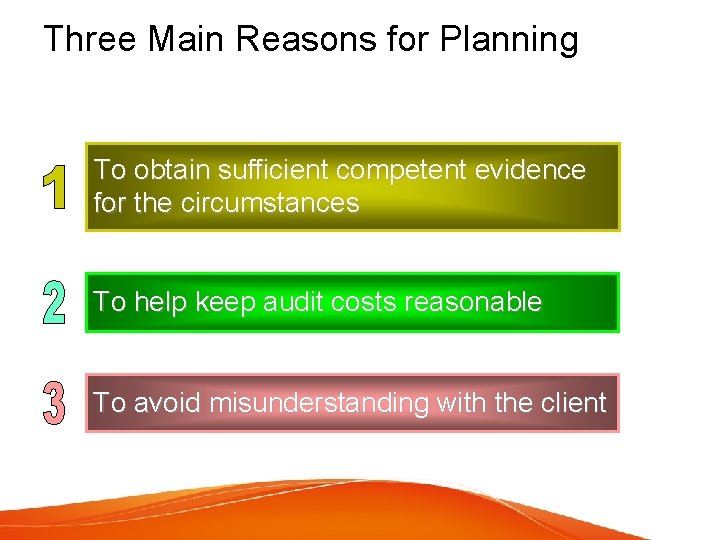 Three Main Reasons for Planning

1 To obtain sufficient competent evidence for the circumstances

2 To help keep audit costs reasonable

3 To avoid misunderstanding with the client